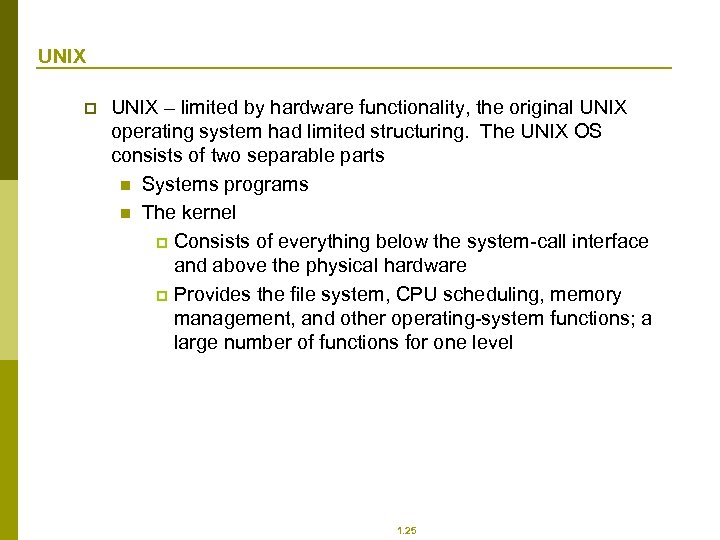 UNIX

UNIX – limited by hardware functionality, the original UNIX operating system had limited structuring. The UNIX OS consists of two separable parts

Systems programs

The kernel

Consists of everything below the system-call interface and above the physical hardware

Provides the file system, CPU scheduling, memory management, and other operating-system functions; a large number of functions for one level

1.25